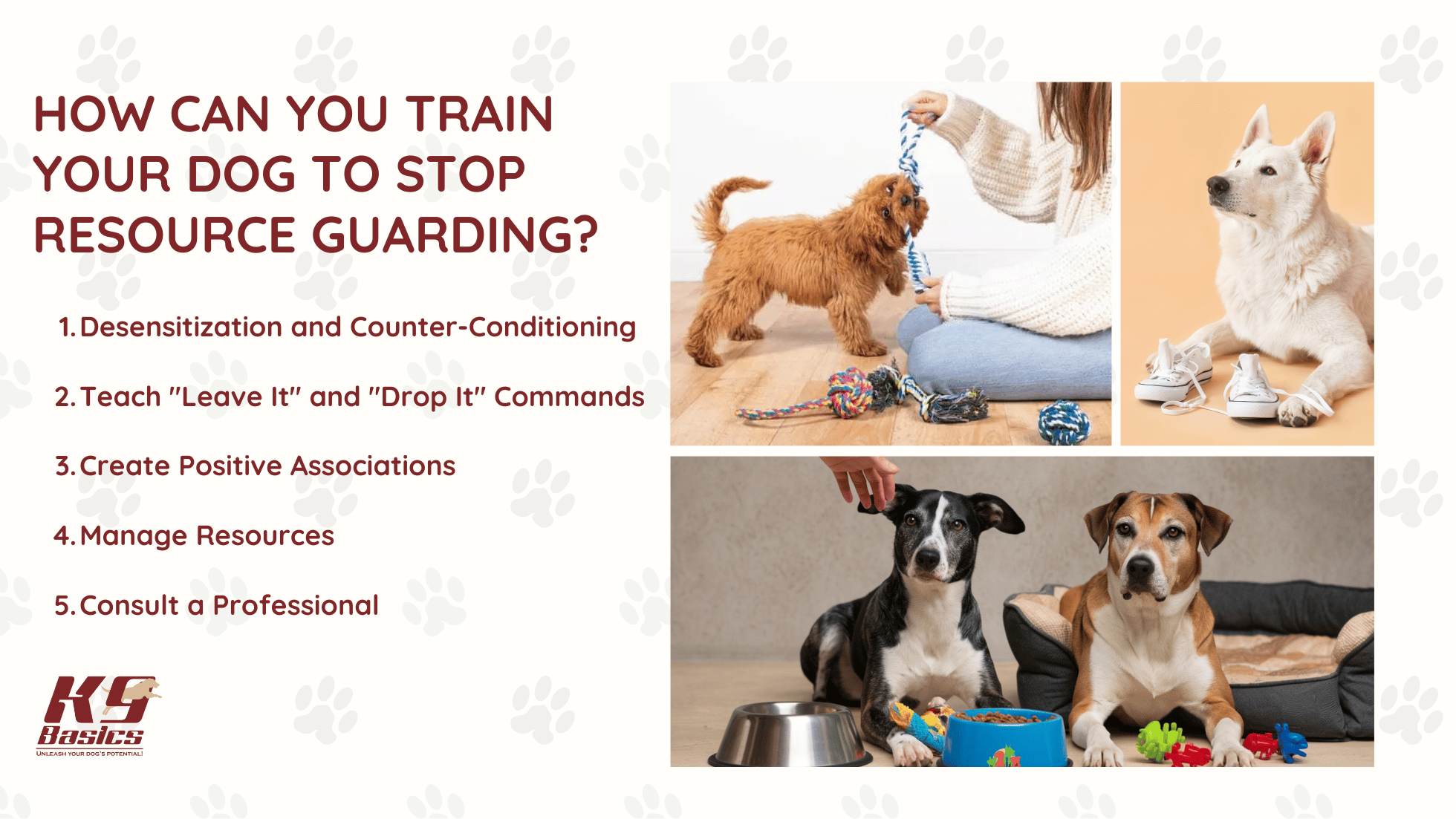 HOW CAN YOU TRAIN YOUR DOG TO STOP RESOURCE GUARDING?

1. Desensitization and Counter-Conditioning

2. Teach "Leave It" and "Drop It" Commands

3. Create Positive Associations

4. Manage Resources

5. Consult a Professional

K9 Basics
UNLEASH YOUR DOG'S POTENTIAL!